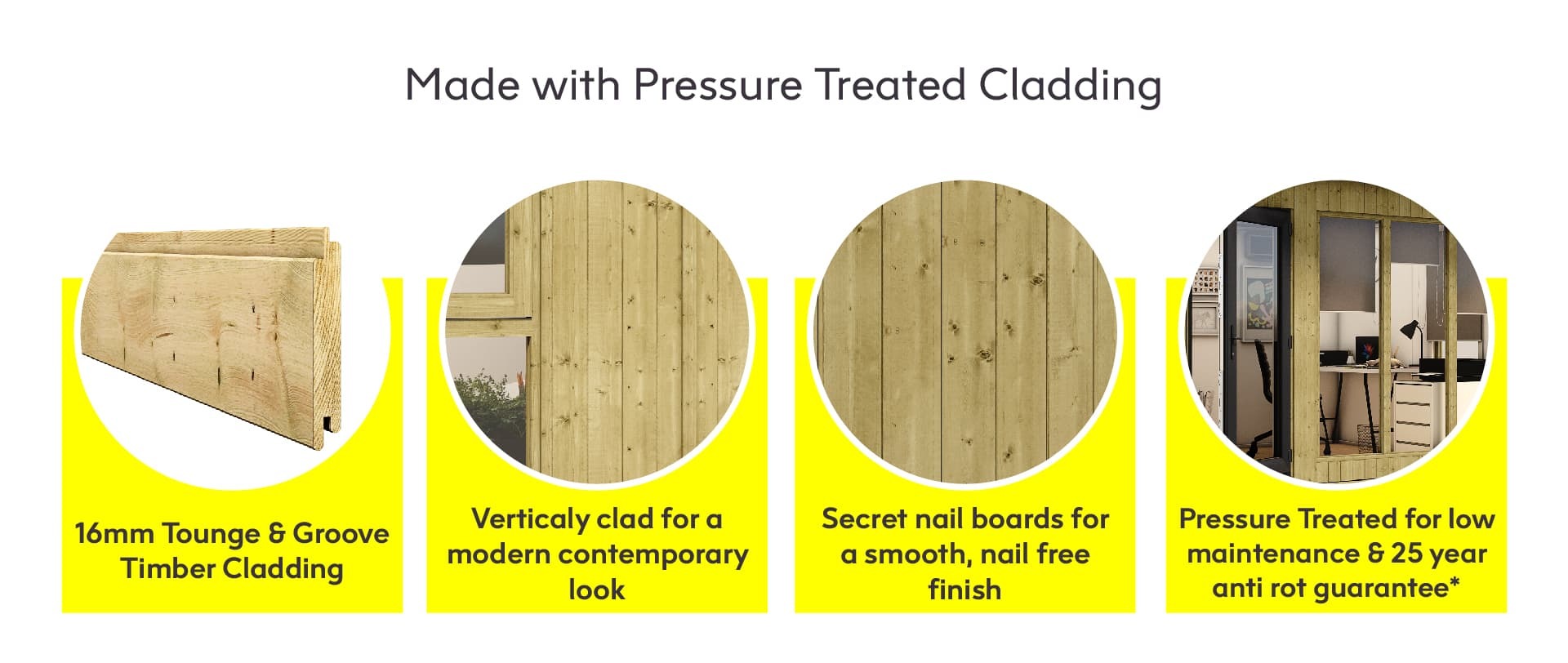 Made with Pressure Treated Cladding

16mm Tounge & Groove Timber Cladding

Verticaly clad for a modern contemporary look

Secret nail boards for a smooth, nail free finish

Pressure Treated for low maintenance & 25 year anti rot guarantee*